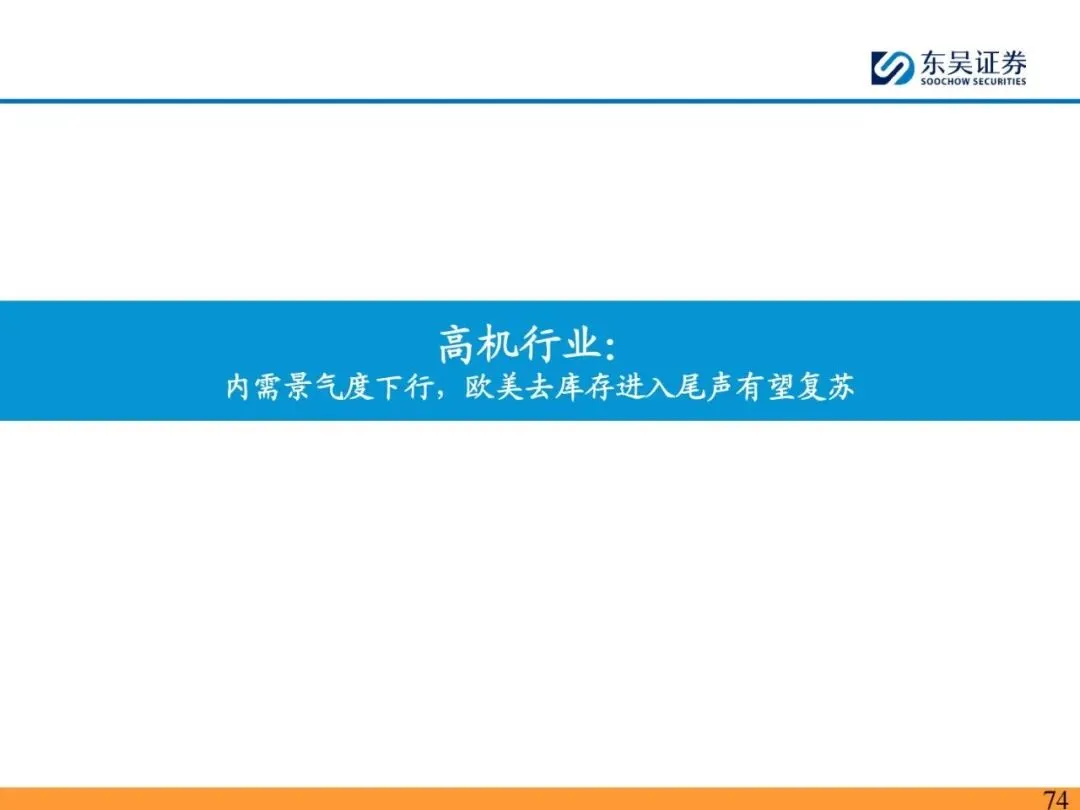 东吴证券
SOOCHOW SECURITIES

高机行业:
内需景气度下行，欧美去库存进入尾声有望复苏

74